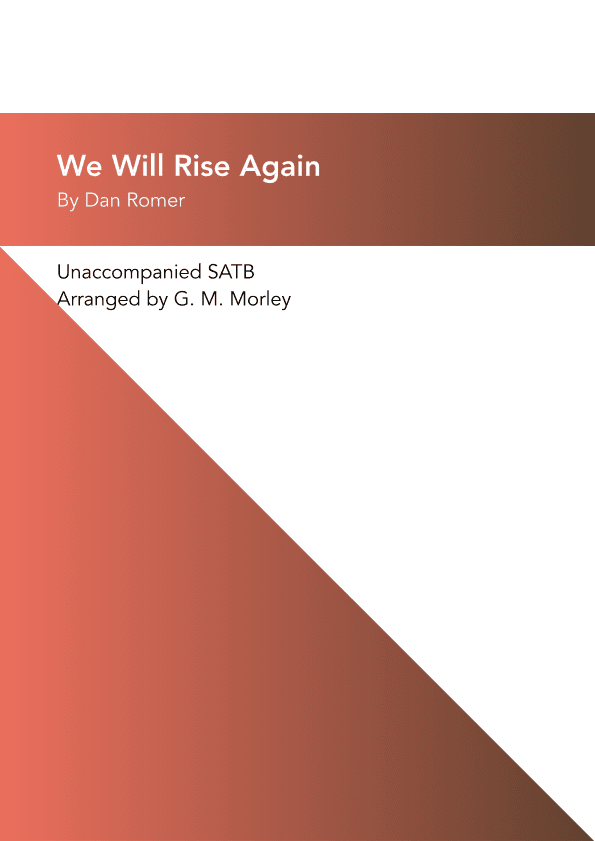 We Will Rise Again
By Dan Romer

Unaccompanied SATB
Arranged by G. M. Morley